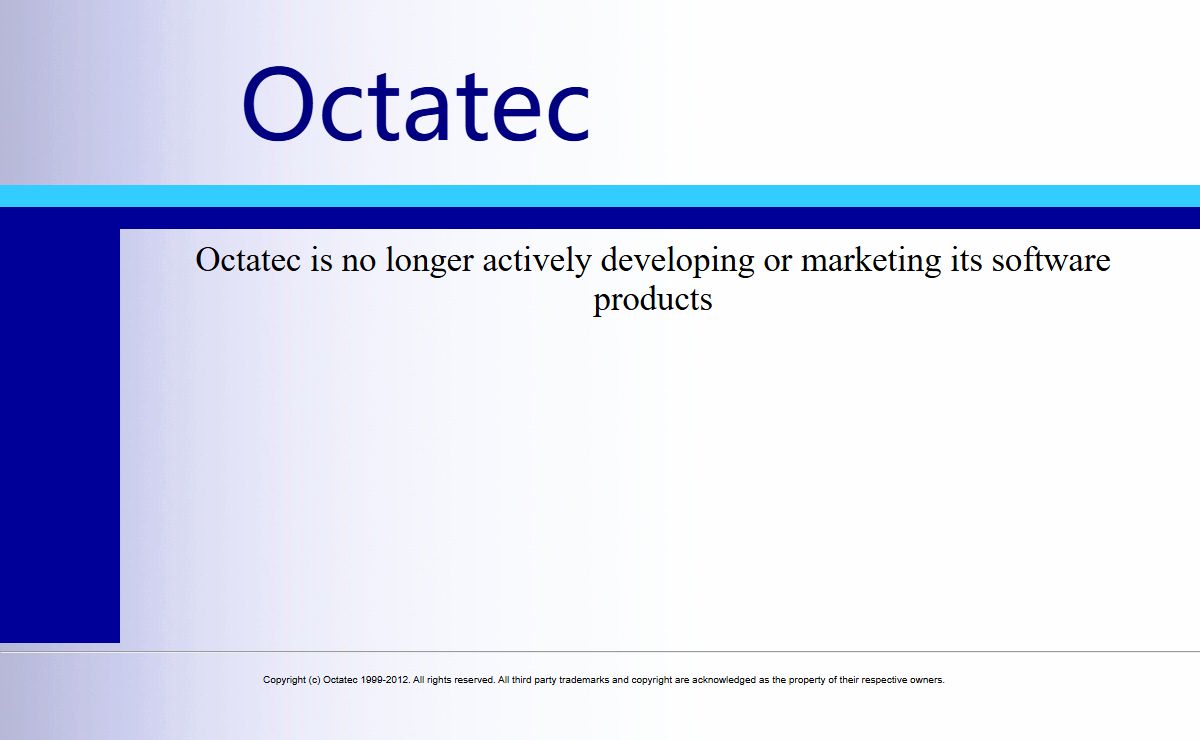 Octatec

Octatec is no longer actively developing or marketing its software products

Copyright (c) Octatec 1999-2012. All rights reserved. All third party trademarks and copyright are acknowledged as the property of their respective owners.